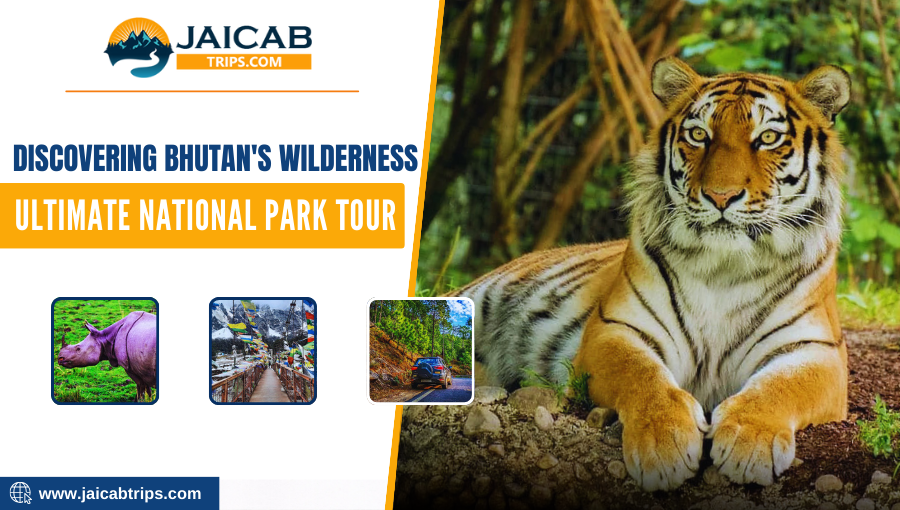 JAICAB
TRIPS.COM

DISCOVERING BHUTAN'S WILDERNESS

ULTIMATE NATIONAL PARK TOUR

www.jaicabtrips.com